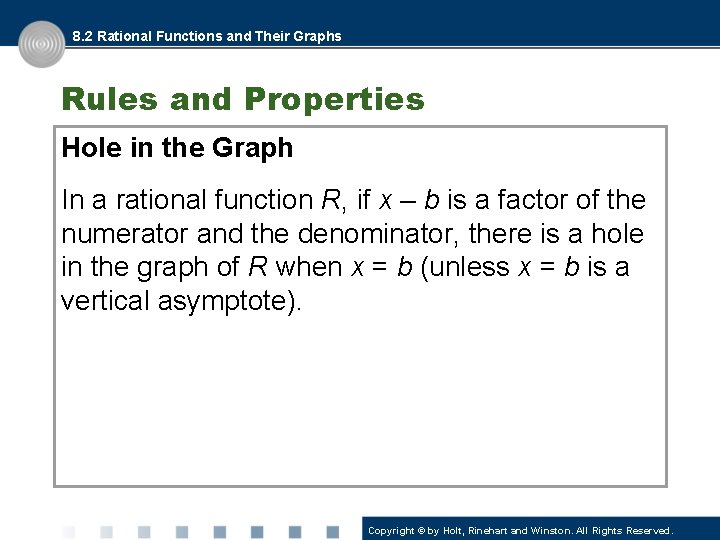 8.2 Rational Functions and Their Graphs

Rules and Properties

Hole in the Graph

In a rational function $R$, if $x - b$ is a factor of the numerator and the denominator, there is a hole in the graph of $R$ when $x = b$ (unless $x = b$ is a vertical asymptote).

Copyright © by Holt, Rinehart and Winston. All Rights Reserved.